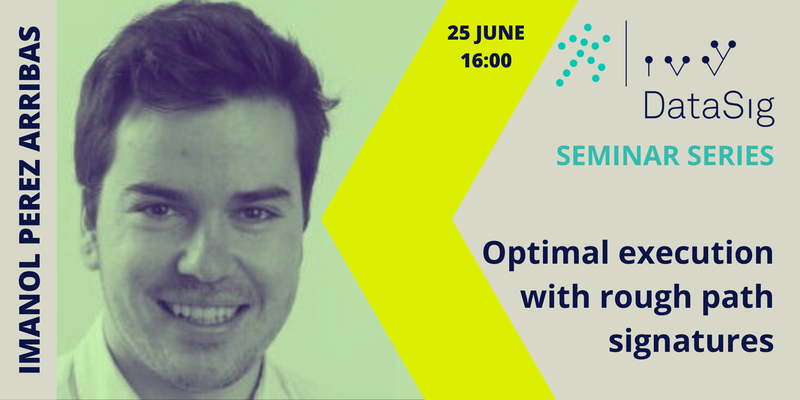 IMANOL PEREZ ARRIBAS

25 JUNE
16:00

DataSig

SEMINAR SERIES

Optimal execution with rough path signatures